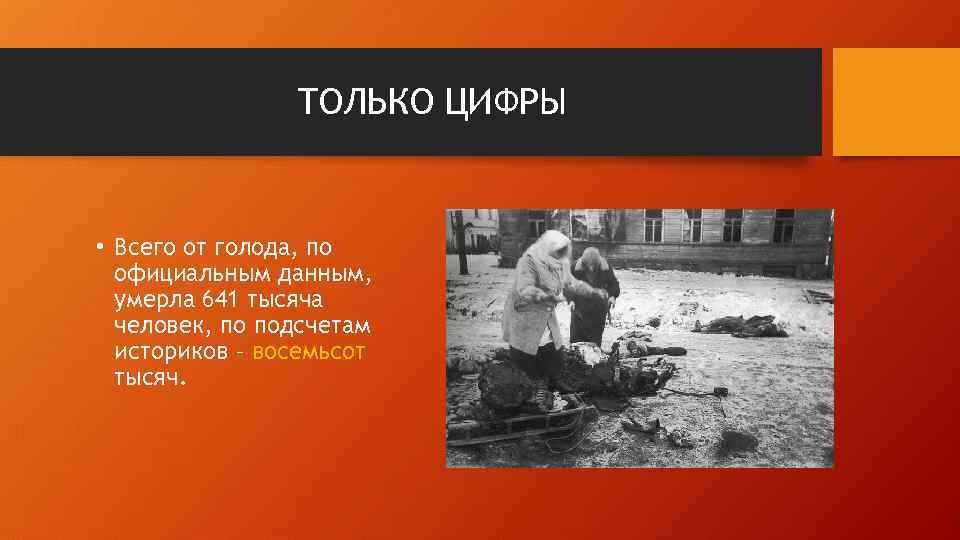 ТОЛЬКО ЦИФРЫ

• Всего от голода, по официальным данным, умерла 641 тысяча человек, по подсчетам историков – восемьсот тысяч.